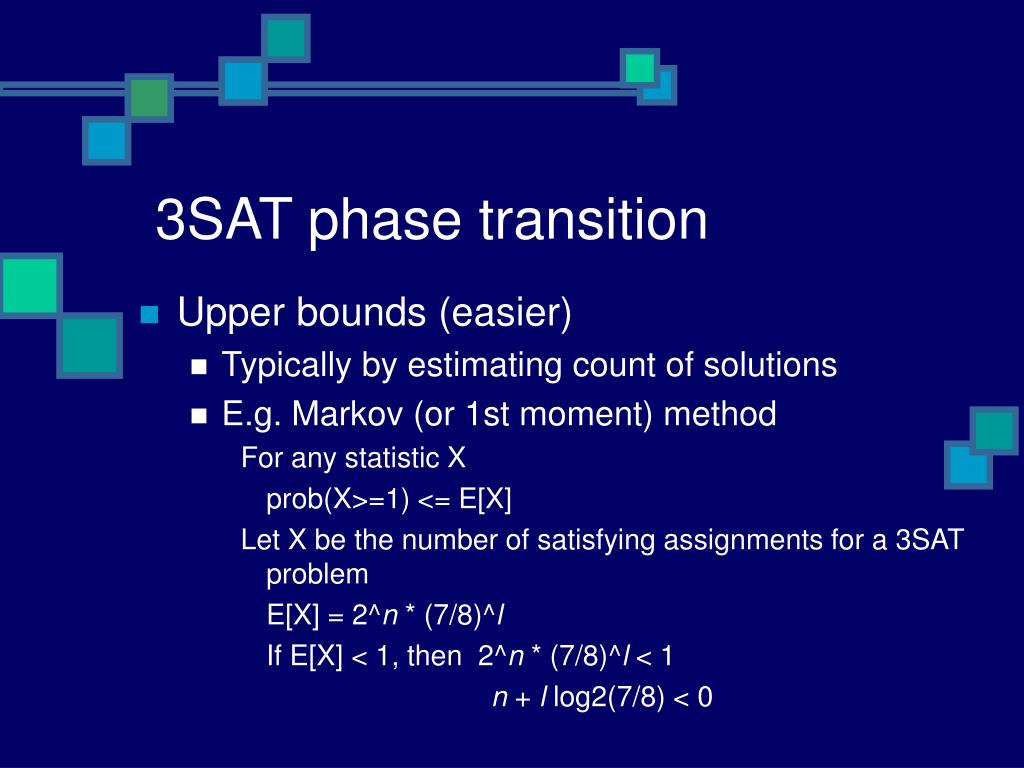 3SAT phase transition

Upper bounds (easier)

Typically by estimating count of solutions

E.g. Markov (or 1st moment) method

For any statistic X

prob(X>=1) <= E[X]

Let X be the number of satisfying assignments for a 3SAT problem

E[X] = 2^n * (7/8)^l

If E[X] < 1, then 2^n * (7/8)^l < 1

n + l log2(7/8) < 0